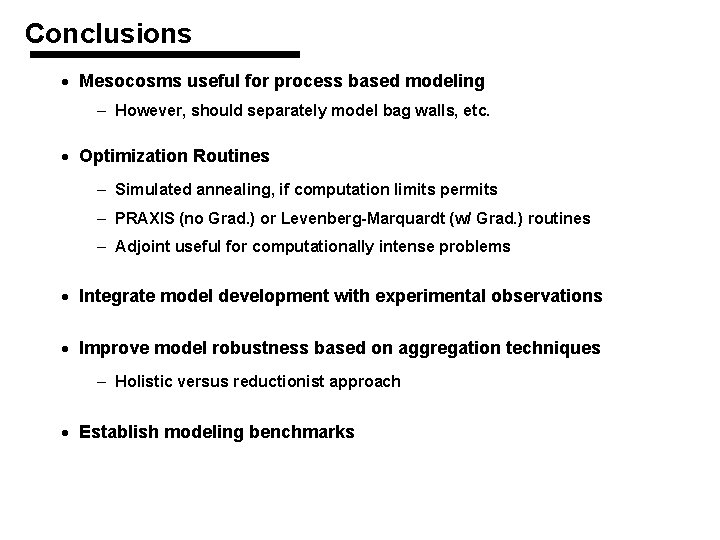 Conclusions

• Mesocosms useful for process based modeling
– However, should separately model bag walls, etc.

• Optimization Routines
– Simulated annealing, if computation limits permits
– PRAXIS (no Grad.) or Levenberg-Marquardt (w/ Grad.) routines
– Adjoint useful for computationally intense problems

• Integrate model development with experimental observations

• Improve model robustness based on aggregation techniques
– Holistic versus reductionist approach

• Establish modeling benchmarks